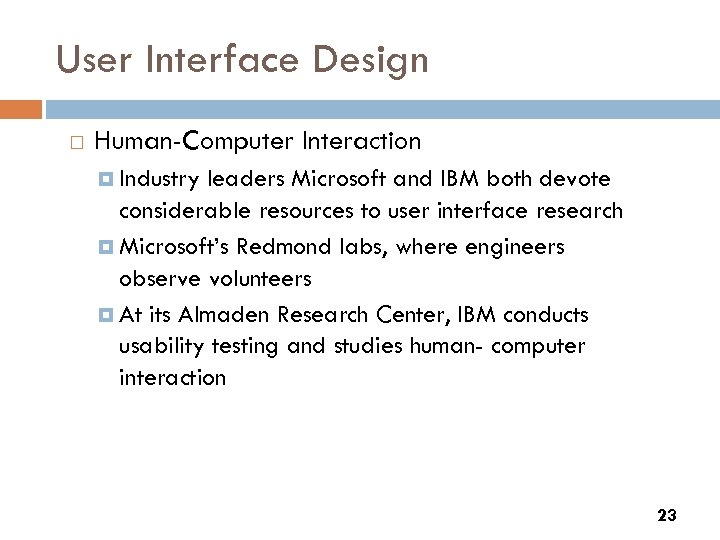 User Interface Design

Human-Computer Interaction

Industry leaders Microsoft and IBM both devote considerable resources to user interface research

Microsoft's Redmond labs, where engineers observe volunteers

At its Almaden Research Center, IBM conducts usability testing and studies human- computer interaction

23